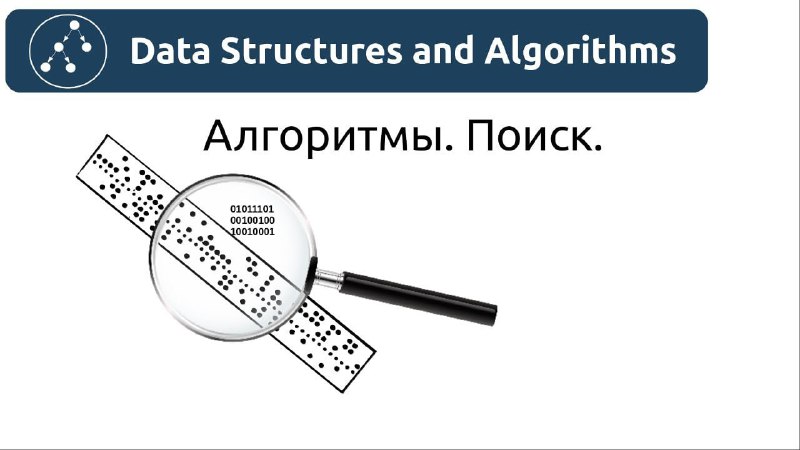 Data Structures and Algorithms

Алгоритмы. Поиск.

01011101
00100100
10010001